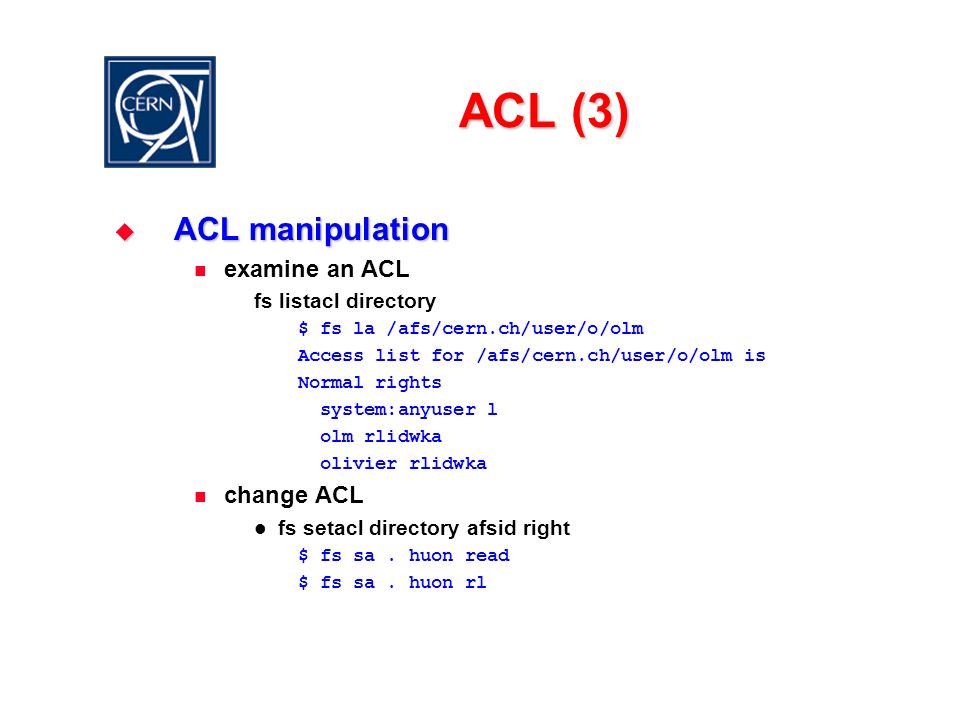 CERN

ACL (3)

ACL manipulation

examine an ACL

fs listacl directory

$ fs la /afs/cern.ch/user/o/olm

Access list for /afs/cern.ch/user/o/olm is

Normal rights

system:anyuser l

olm rlidwka

olivier rlidwka

change ACL

fs setacl directory afsid right

$ fs sa . huon read

$ fs sa . huon rl